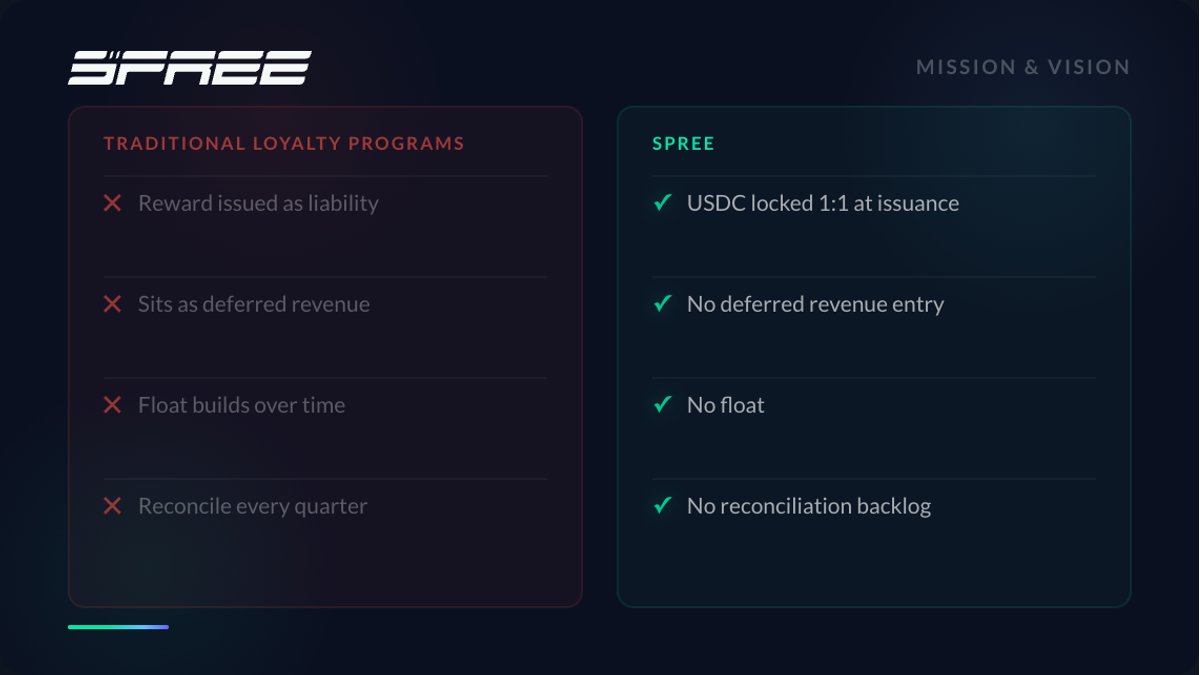 SPREE

MISSION & VISION

TRADITIONAL LOYALTY PROGRAMS

✕ Reward issued as liability

✕ Sits as deferred revenue

✕ Float builds over time

✕ Reconcile every quarter

SPREE

✓ USDC locked 1:1 at issuance

✓ No deferred revenue entry

✓ No float

✓ No reconciliation backlog